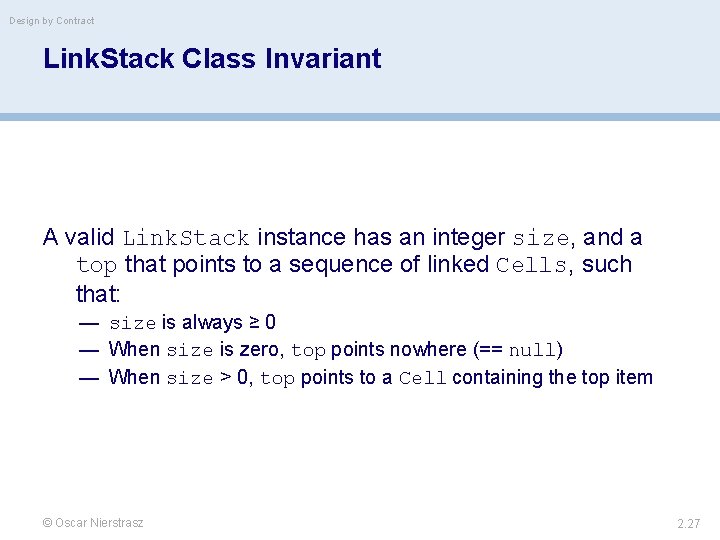 Design by Contract

LinkStack Class Invariant

A valid LinkStack instance has an integer size, and a top that points to a sequence of linked Cells, such that:

— size is always ≥ 0
— When size is zero, top points nowhere (== null)
— When size > 0, top points to a Cell containing the top item

© Oscar Nierstrasz

2.27